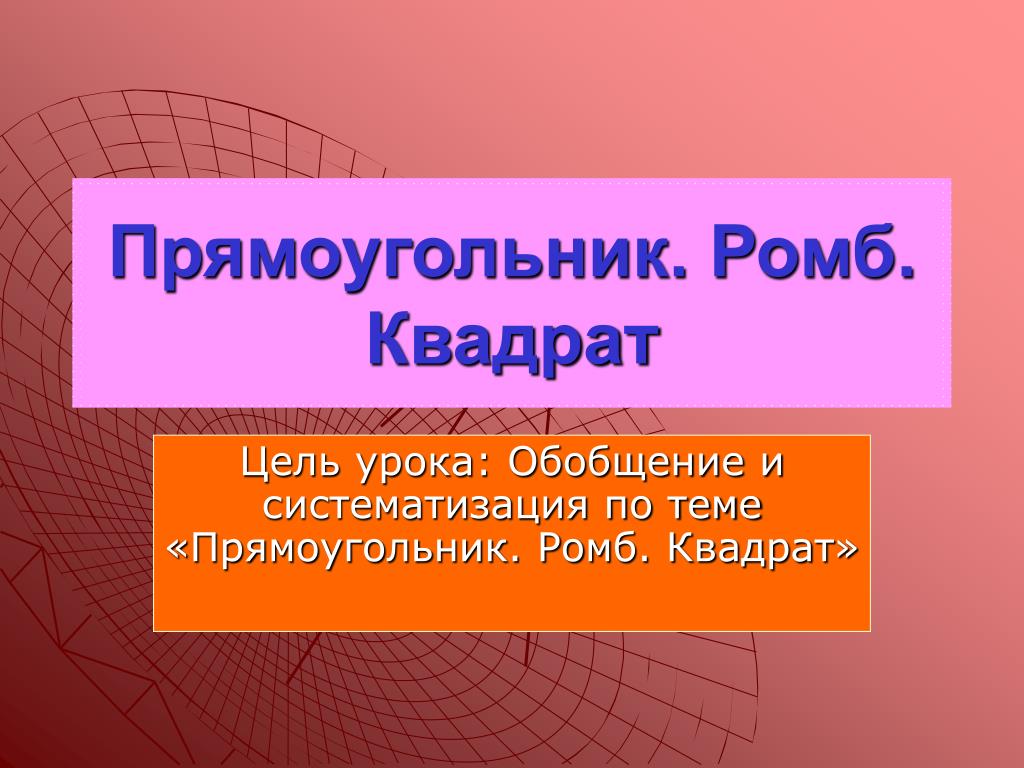 Прямоугольник. Ромб. Квадрат

Цель урока: Обобщение и систематизация по теме «Прямоугольник. Ромб. Квадрат»